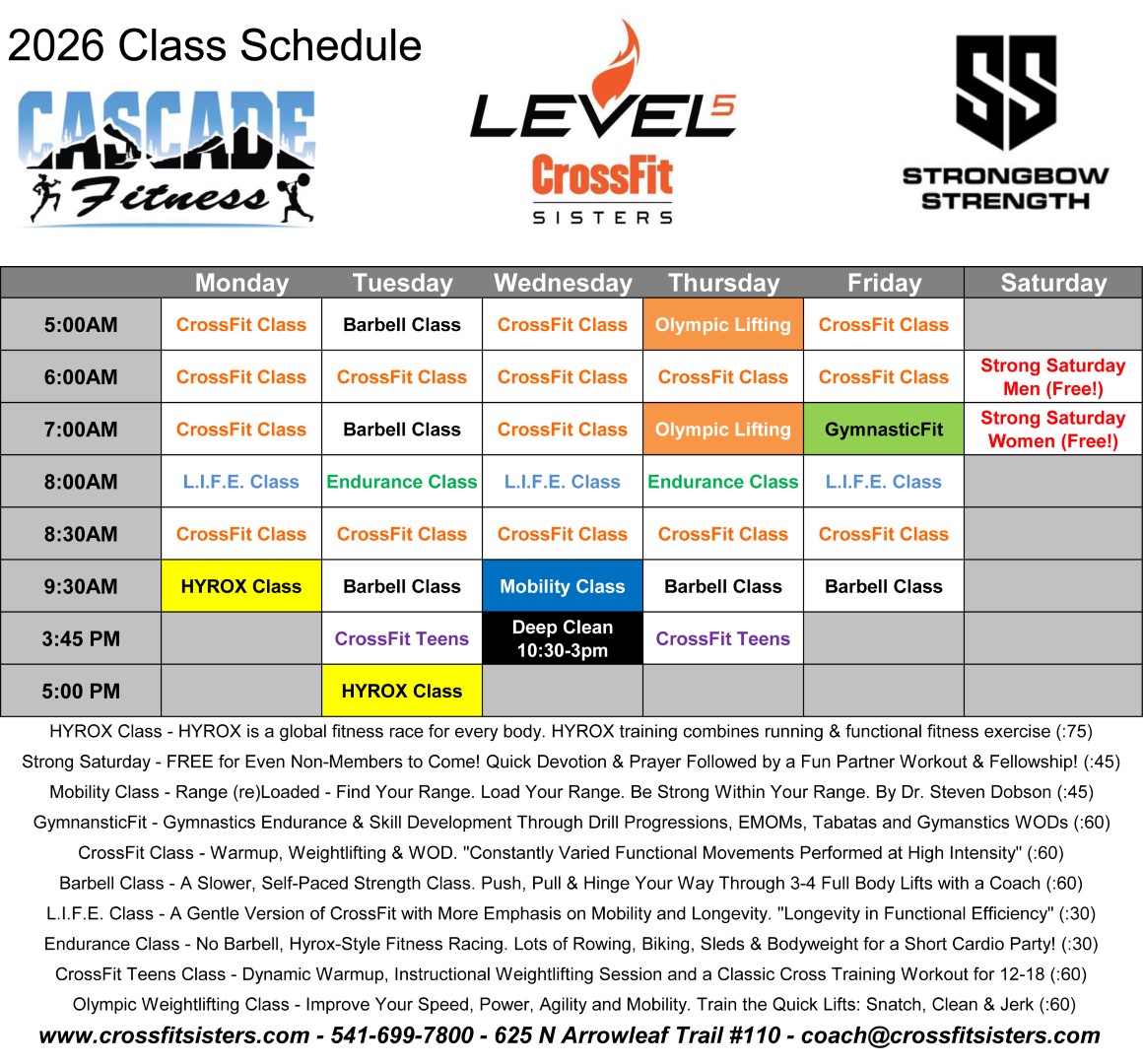 2026 Class Schedule

CASCADE Fitness

LEVEL5 CrossFit SISTERS

SS STRONGBOW STRENGTH

| | Monday | Tuesday | Wednesday | Thursday | Friday | Saturday |
|---|---|---|---|---|---|---|
| 5:00AM | CrossFit Class | Barbell Class | CrossFit Class | Olympic Lifting | CrossFit Class | |
| 6:00AM | CrossFit Class | CrossFit Class | CrossFit Class | CrossFit Class | CrossFit Class | Strong Saturday Men (Free!) |
| 7:00AM | CrossFit Class | Barbell Class | CrossFit Class | Olympic Lifting | GymnasticFit | Strong Saturday Women (Free!) |
| 8:00AM | L.I.F.E. Class | Endurance Class | L.I.F.E. Class | Endurance Class | L.I.F.E. Class | |
| 8:30AM | CrossFit Class | CrossFit Class | CrossFit Class | CrossFit Class | CrossFit Class | |
| 9:30AM | HYROX Class | Barbell Class | Mobility Class | Barbell Class | Barbell Class | |
| 3:45 PM | | CrossFit Teens | Deep Clean 10:30-3pm | CrossFit Teens | | |
| 5:00 PM | | HYROX Class | | | | |

HYROX Class - HYROX is a global fitness race for every body. HYROX training combines running & functional fitness exercise (:75)

Strong Saturday - FREE for Even Non-Members to Come! Quick Devotion & Prayer Followed by a Fun Partner Workout & Fellowship! (:45)

Mobility Class - Range (re)Loaded - Find Your Range. Load Your Range. Be Strong Within Your Range. By Dr. Steven Dobson (:45)

GymnansticFit - Gymnastics Endurance & Skill Development Through Drill Progressions, EMOMs, Tabatas and Gymanstics WODs (:60)

CrossFit Class - Warmup, Weightlifting & WOD. "Constantly Varied Functional Movements Performed at High Intensity" (:60)

Barbell Class - A Slower, Self-Paced Strength Class. Push, Pull & Hinge Your Way Through 3-4 Full Body Lifts with a Coach (:60)

L.I.F.E. Class - A Gentle Version of CrossFit with More Emphasis on Mobility and Longevity. "Longevity in Functional Efficiency" (:30)

Endurance Class - No Barbell, Hyrox-Style Fitness Racing. Lots of Rowing, Biking, Sleds & Bodyweight for a Short Cardio Party! (:30)

CrossFit Teens Class - Dynamic Warmup, Instructional Weightlifting Session and a Classic Cross Training Workout for 12-18 (:60)

Olympic Weightlifting Class - Improve Your Speed, Power, Agility and Mobility. Train the Quick Lifts: Snatch, Clean & Jerk (:60)

www.crossfitsisters.com - 541-699-7800 - 625 N Arrowleaf Trail #110 - coach@crossfitsisters.com